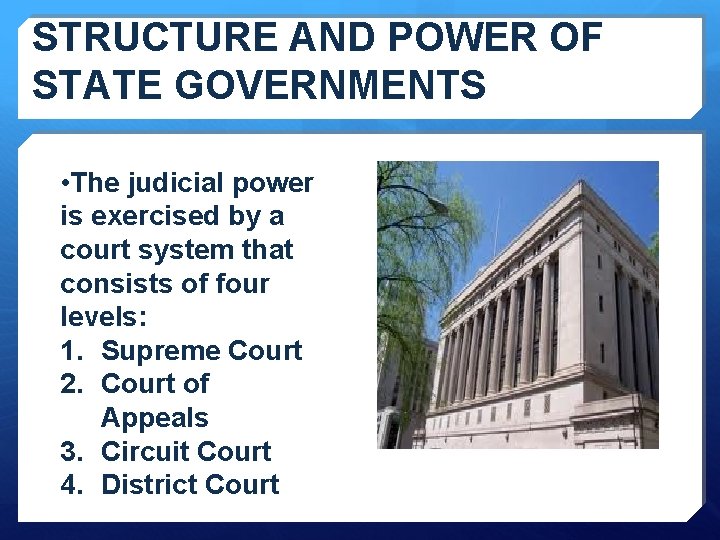 STRUCTURE AND POWER OF STATE GOVERNMENTS

•The judicial power is exercised by a court system that consists of four levels:
1. Supreme Court
2. Court of Appeals
3. Circuit Court
4. District Court